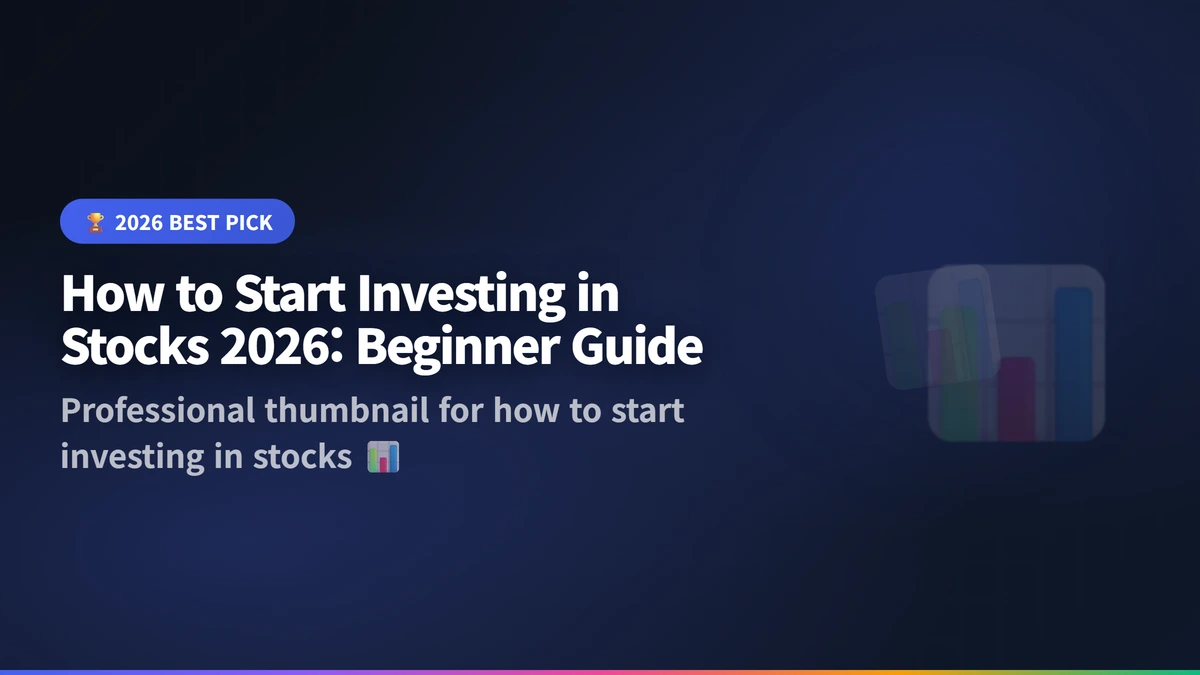 🏆 2026 BEST PICK

How to Start Investing in Stocks 2026: Beginner Guide

Professional thumbnail for how to start investing in stocks 📊